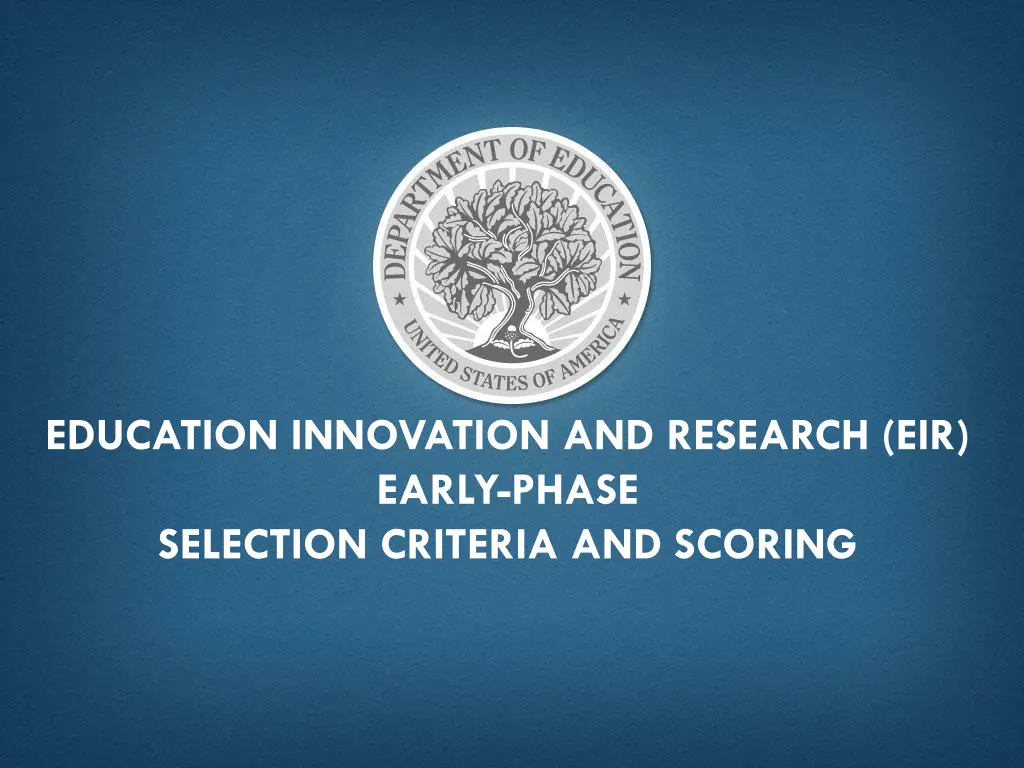 DEPARTMENT OF EDUCATION
UNITED STATES OF AMERICA

EDUCATION INNOVATION AND RESEARCH (EIR)
EARLY-PHASE
SELECTION CRITERIA AND SCORING